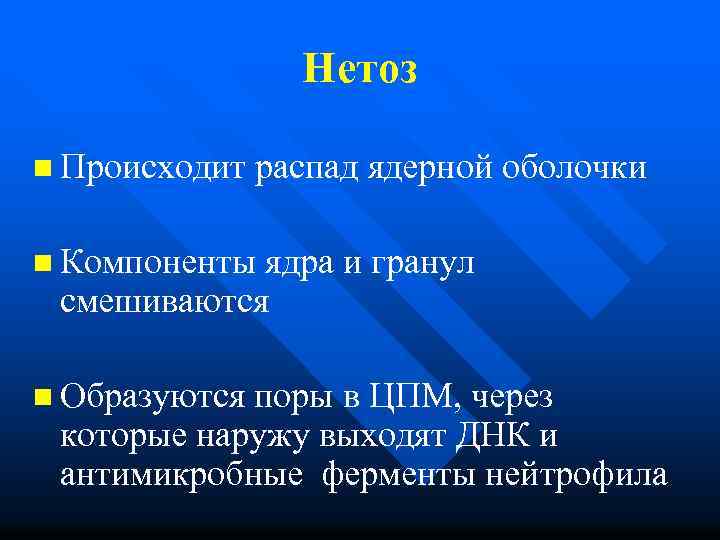 Нетоз

Происходит распад ядерной оболочки

Компоненты ядра и гранул смешиваются

Образуются поры в ЦПМ, через которые наружу выходят ДНК и антимикробные ферменты нейтрофила